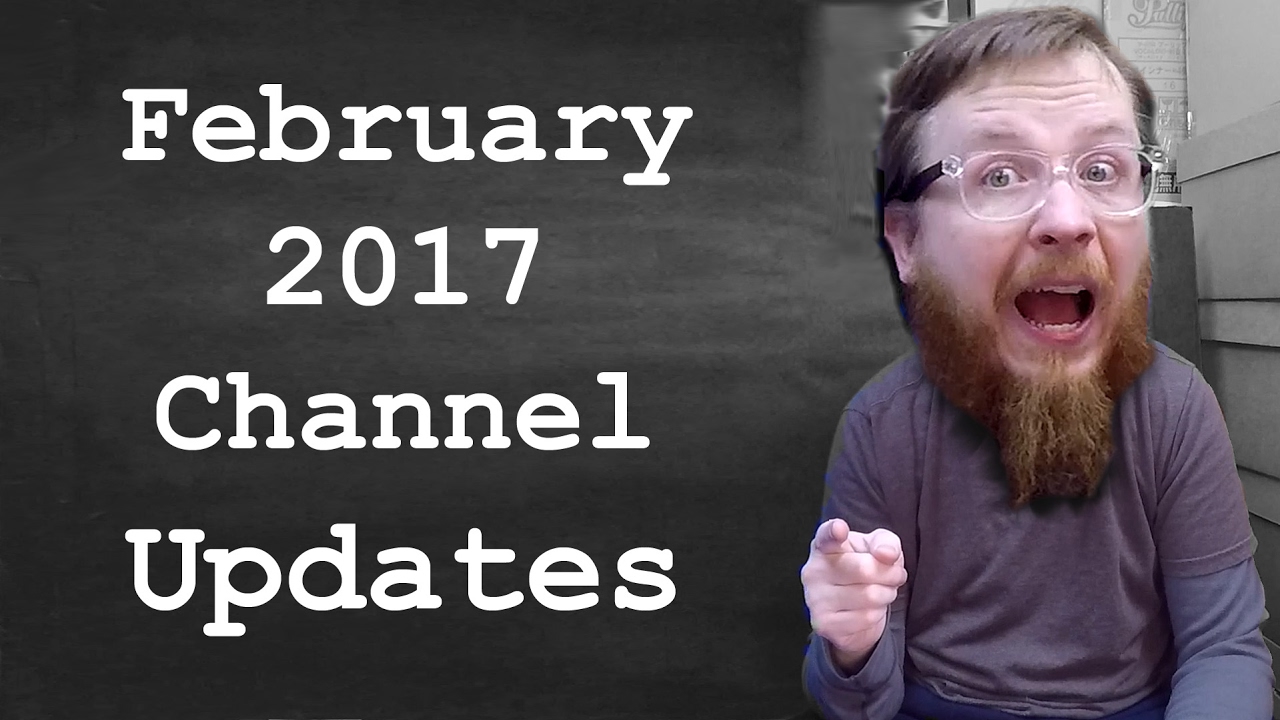 February 2017 Channel Updates